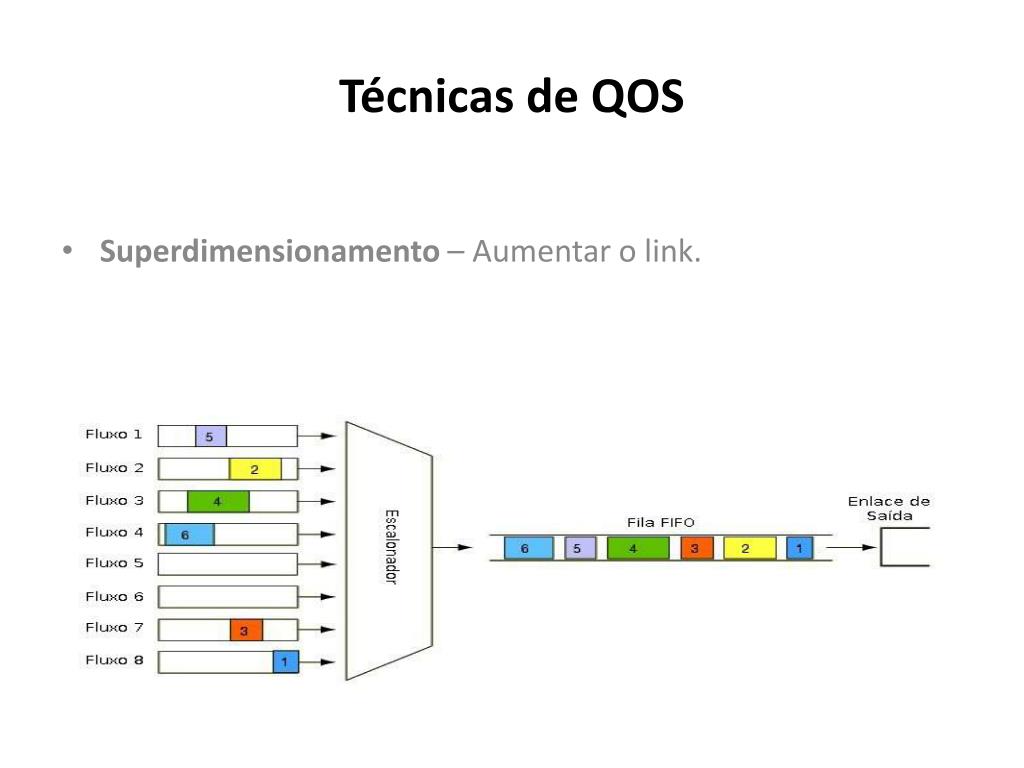 Técnicas de QOS

• **Superdimensionamento** – Aumentar o link.

Fluxo 1 5
Fluxo 2 2
Fluxo 3 4
Fluxo 4 6
Fluxo 5
Fluxo 6
Fluxo 7 3
Fluxo 8 1

Escalonador

Fila FIFO
6 5 4 3 2 1

Enlace de Saída